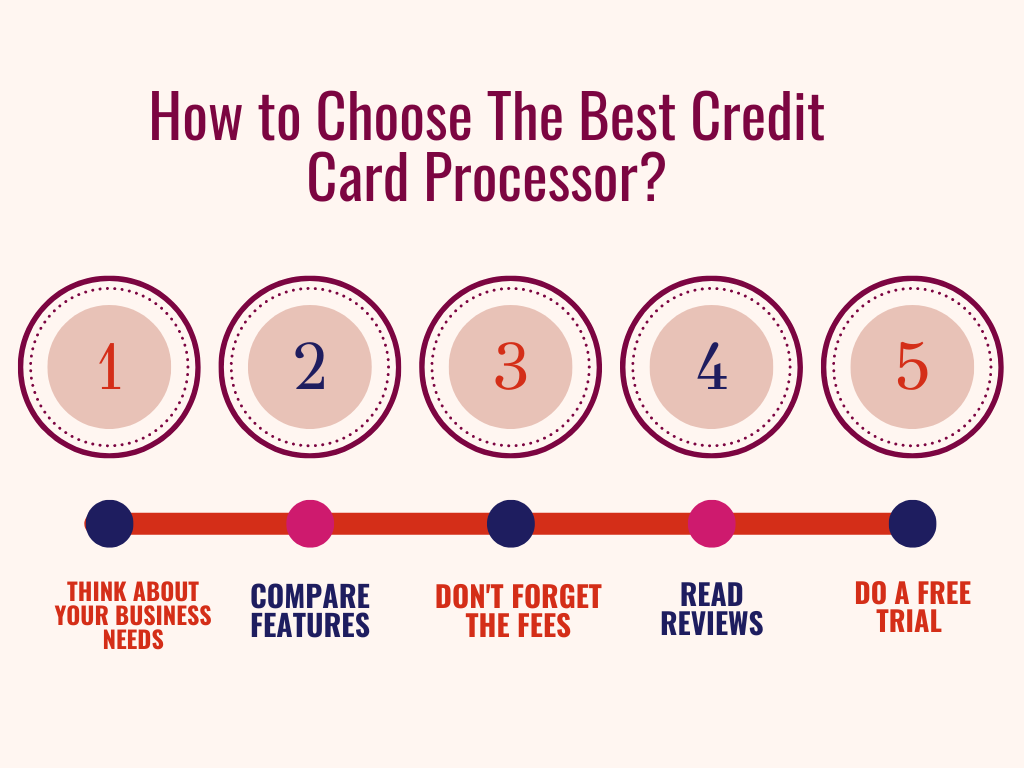 How to Choose The Best Credit Card Processor?

1

2

3

4

5

THINK ABOUT YOUR BUSINESS NEEDS

COMPARE FEATURES

DON'T FORGET THE FEES

READ REVIEWS

DO A FREE TRIAL